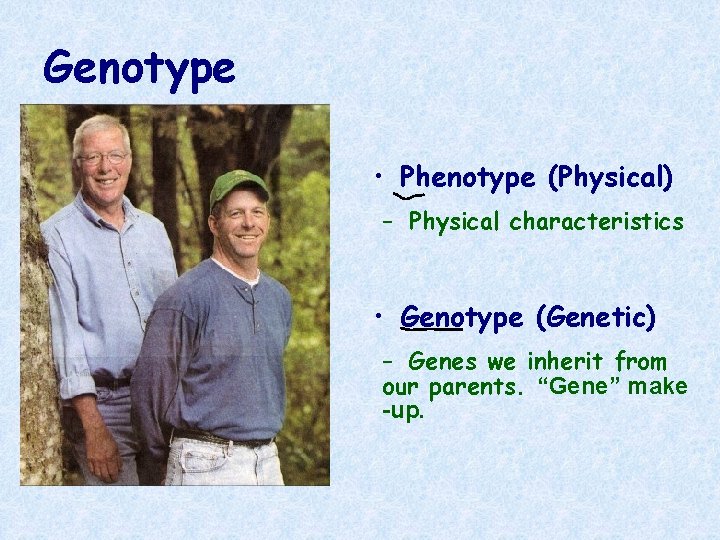 Genotype

• Phenotype (Physical)

– Physical characteristics

• Genotype (Genetic)

– Genes we inherit from our parents. “Gene” make -up.